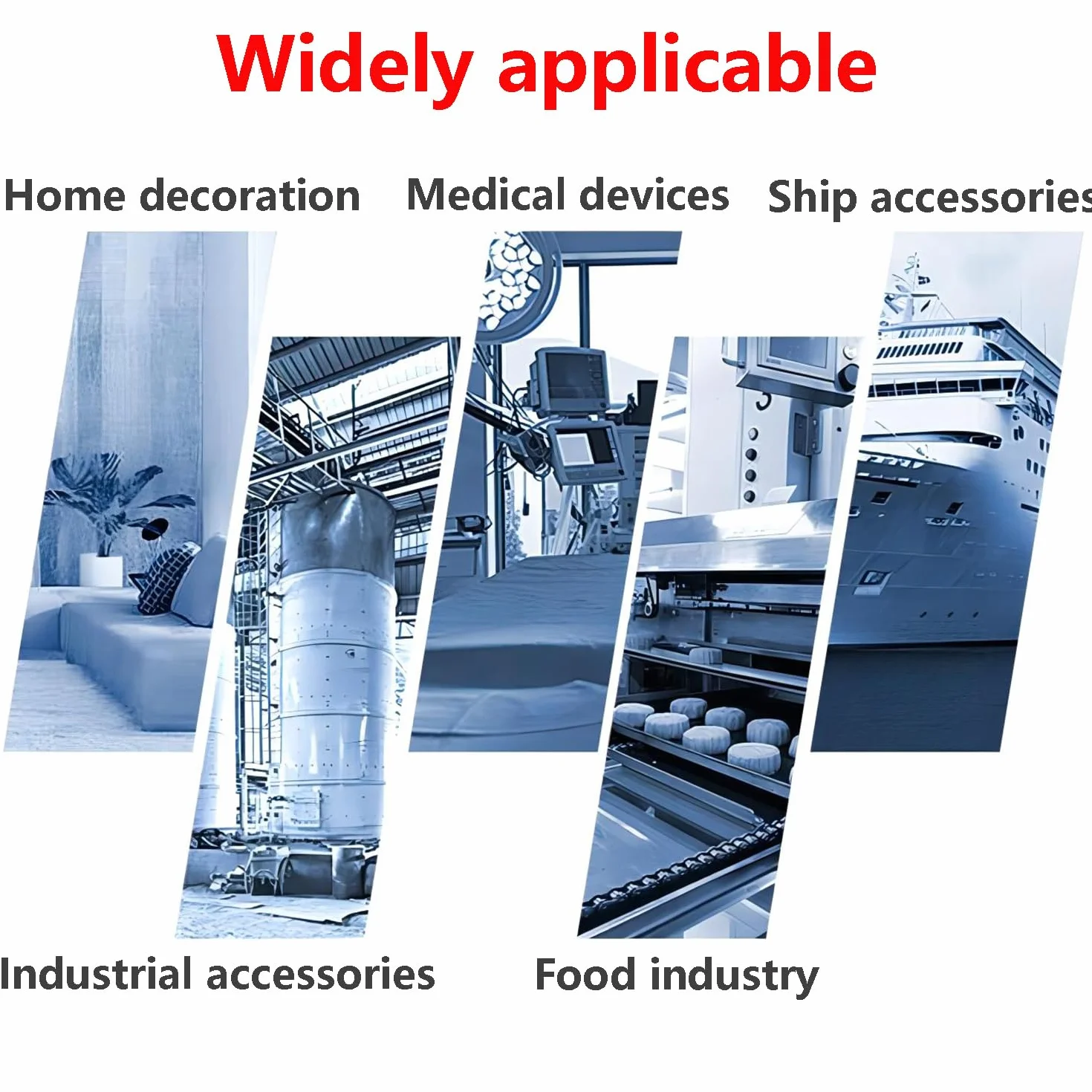 Widely applicable

Home decoration Medical devices Ship accessories

Industrial accessories Food industry